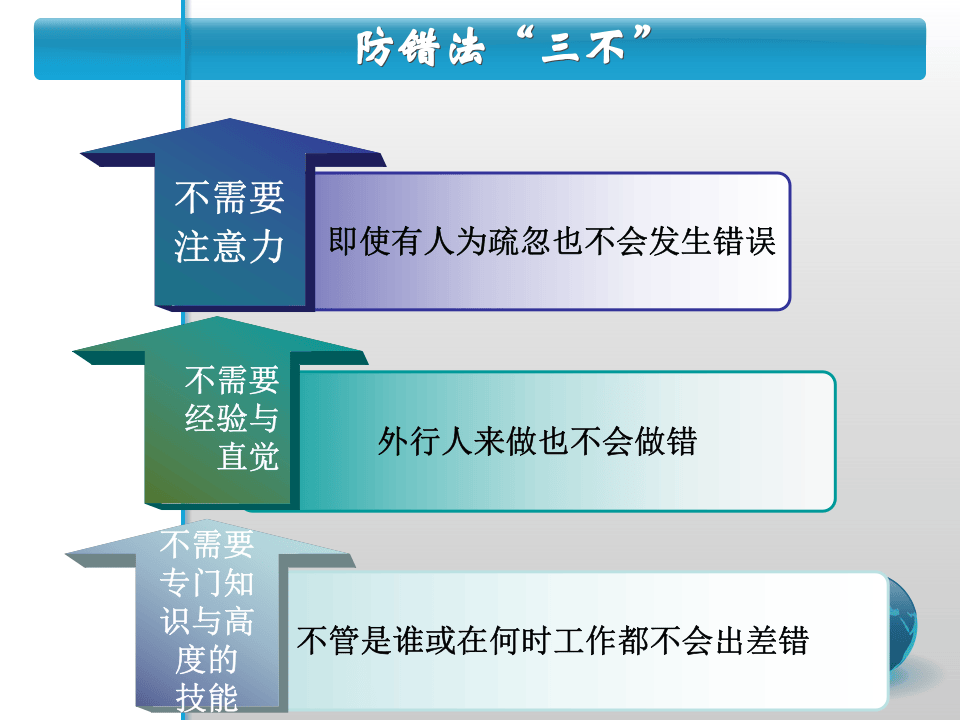 防错法“三不”

不需要注意力

即使有人为疏忽也不会发生错误

不需要经验与直觉

外行人来做也不会做错

不需要专门知识与高度的技能

不管是谁或在何时工作都不会出差错